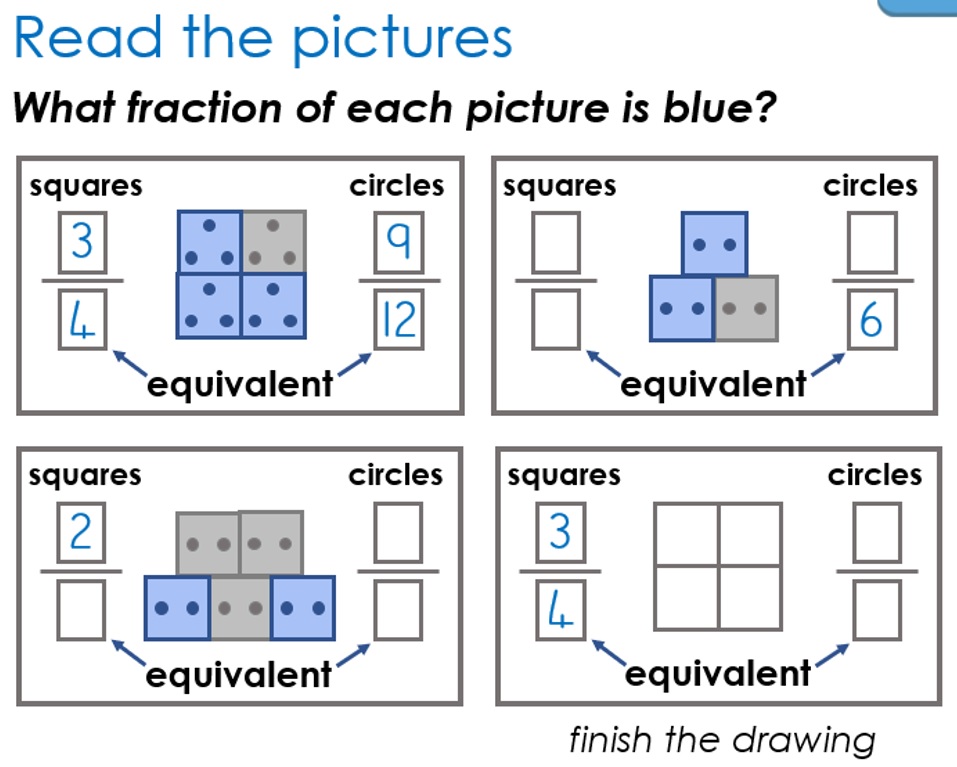 Read the pictures

What fraction of each picture is blue?

squares $\frac{3}{4}$ circles $\frac{9}{12}$
equivalent

squares $\frac{\square}{\square}$ circles $\frac{\square}{6}$
equivalent

squares $\frac{2}{\square}$ circles $\frac{\square}{\square}$
equivalent

squares $\frac{3}{4}$ circles $\frac{\square}{\square}$
equivalent

finish the drawing